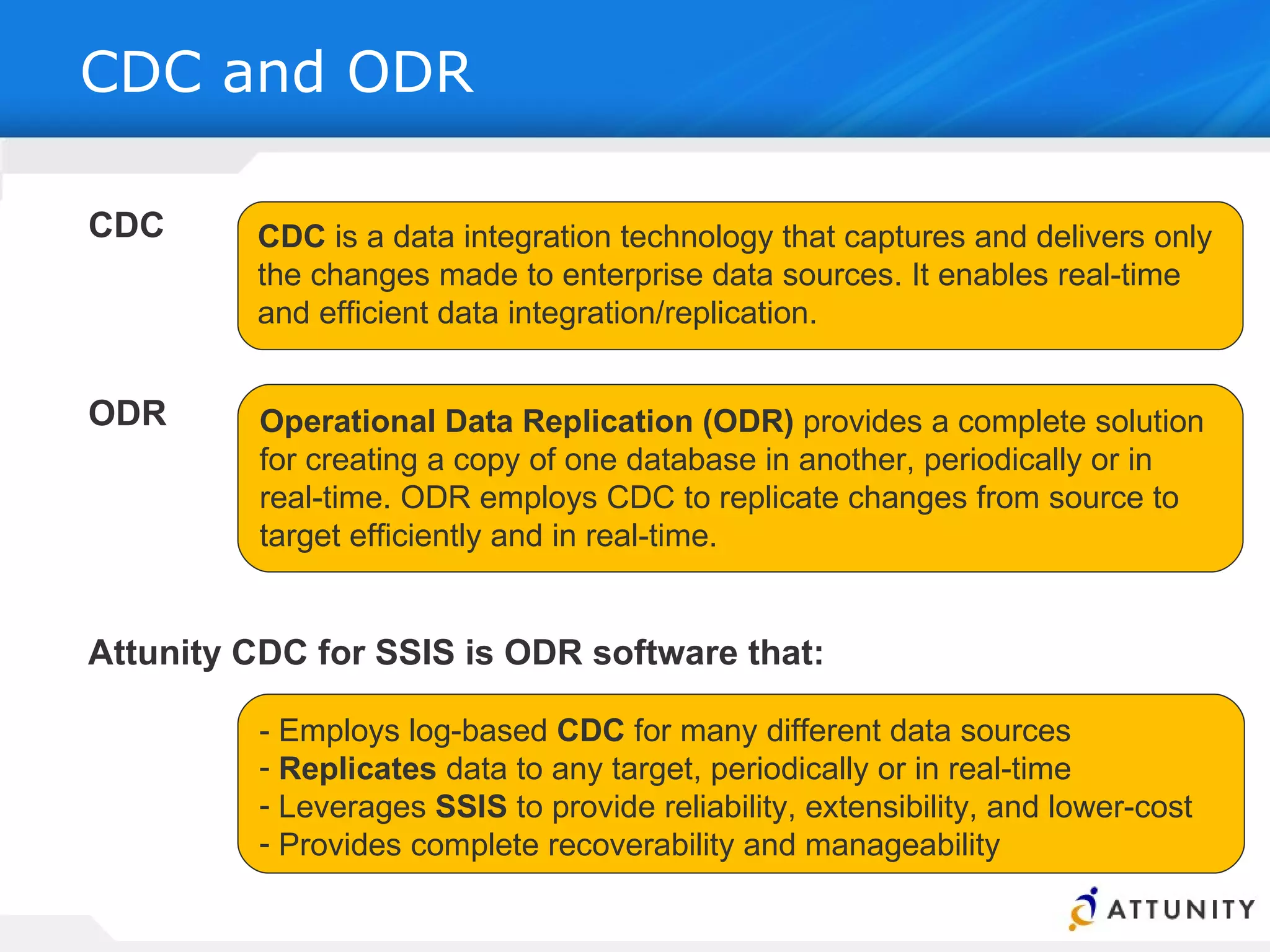 CDC and ODR

CDC

CDC is a data integration technology that captures and delivers only the changes made to enterprise data sources. It enables real-time and efficient data integration/replication.

ODR

Operational Data Replication (ODR) provides a complete solution for creating a copy of one database in another, periodically or in real-time. ODR employs CDC to replicate changes from source to target efficiently and in real-time.

Attunity CDC for SSIS is ODR software that:

- Employs log-based CDC for many different data sources
- Replicates data to any target, periodically or in real-time
- Leverages SSIS to provide reliability, extensibility, and lower-cost
- Provides complete recoverability and manageability

ATTUNITY